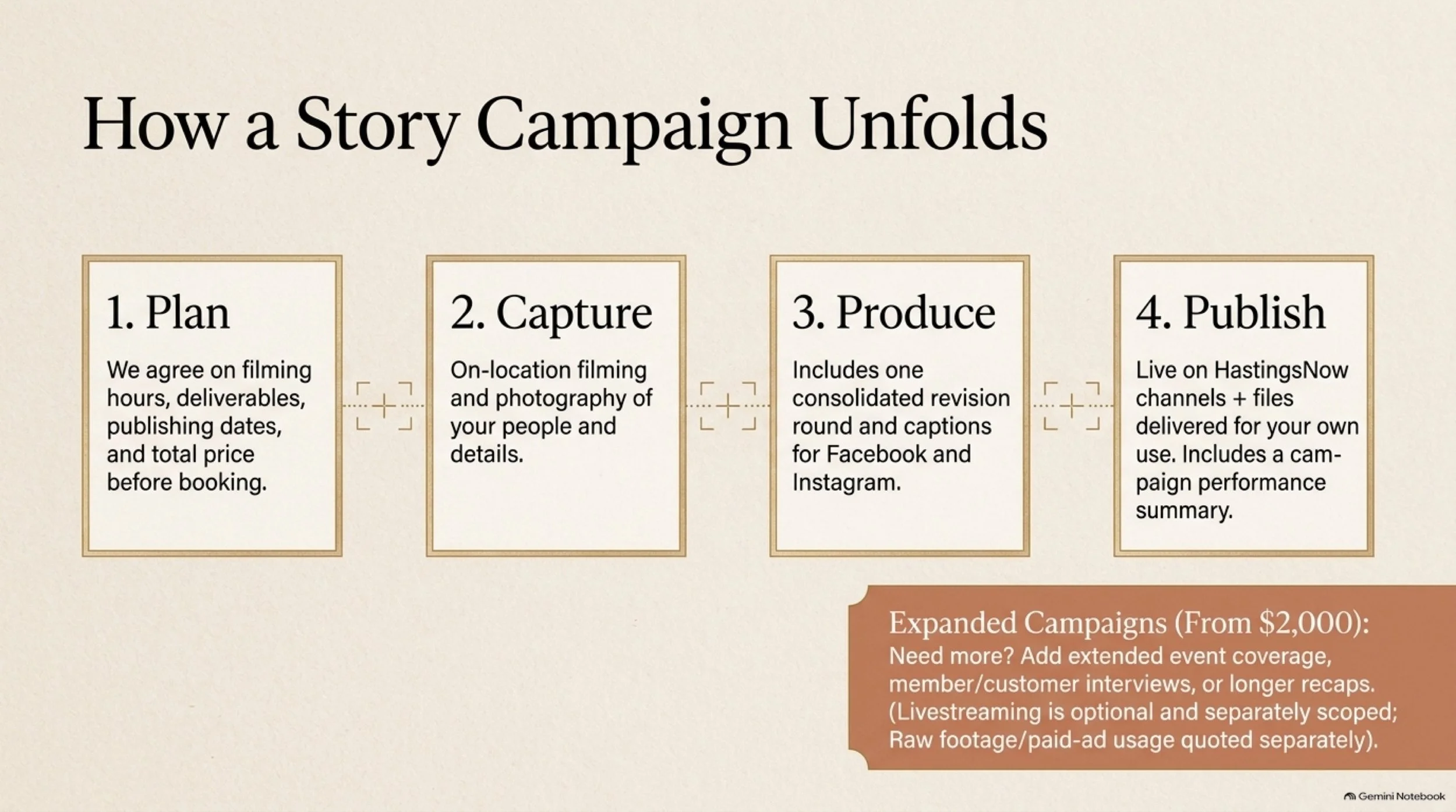 How a Story Campaign Unfolds

1. Plan

We agree on filming hours, deliverables, publishing dates, and total price before booking.

2. Capture

On-location filming and photography of your people and details.

3. Produce

Includes one consolidated revision round and captions for Facebook and Instagram.

4. Publish

Live on HastingsNow channels + files delivered for your own use. Includes a campaign performance summary.

Expanded Campaigns (From $2,000):
Need more? Add extended event coverage, member/customer interviews, or longer recaps. (Livestreaming is optional and separately scoped; Raw footage/paid-ad usage quoted separately).

Gemini Notebook